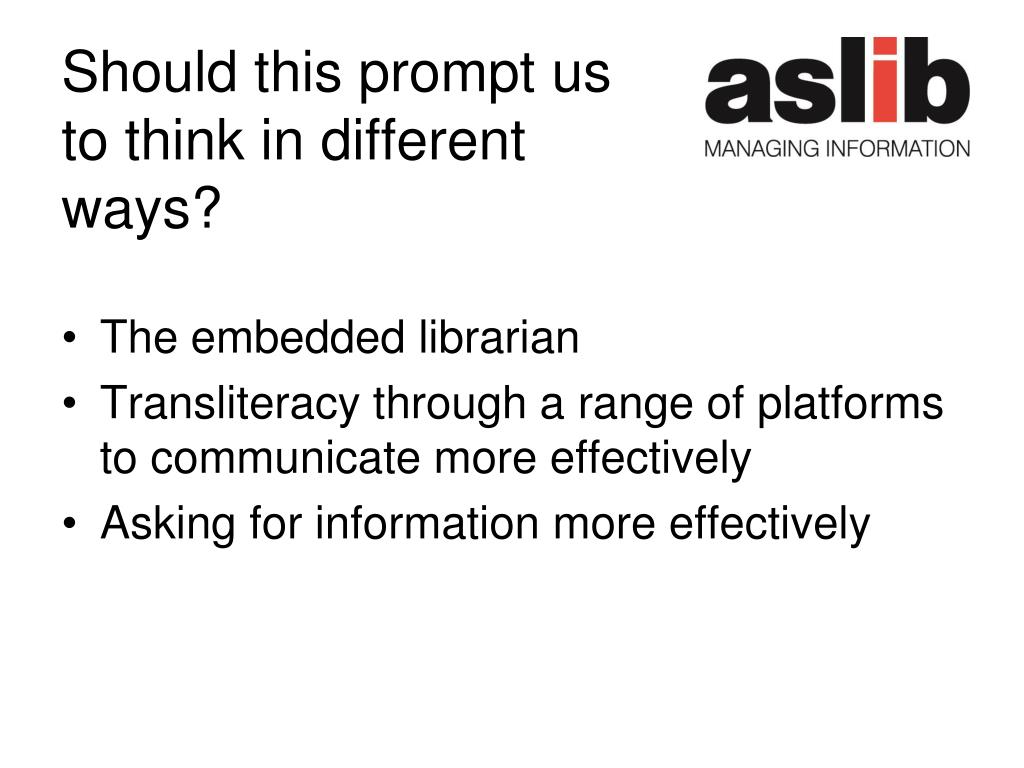 Should this prompt us to think in different ways?

aslib
MANAGING INFORMATION

• The embedded librarian
• Transliteracy through a range of platforms to communicate more effectively
• Asking for information more effectively